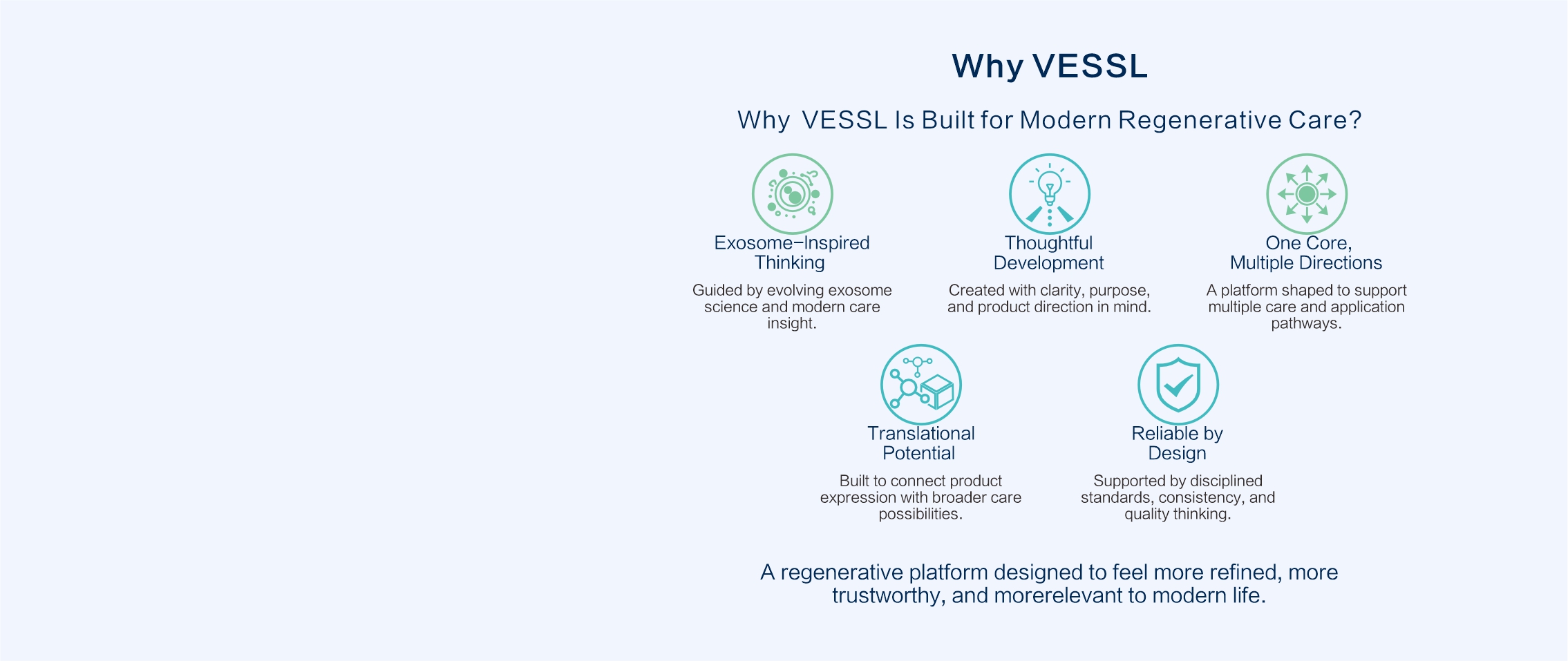 Why VESSL

Why VESSL Is Built for Modern Regenerative Care?

Exosome–Inspired Thinking

Guided by evolving exosome science and modern care insight.

Thoughtful Development

Created with clarity, purpose, and product direction in mind.

One Core, Multiple Directions

A platform shaped to support multiple care and application pathways.

Translational Potential

Built to connect product expression with broader care possibilities.

Reliable by Design

Supported by disciplined standards, consistency, and quality thinking.

A regenerative platform designed to feel more refined, more trustworthy, and morerelevant to modern life.